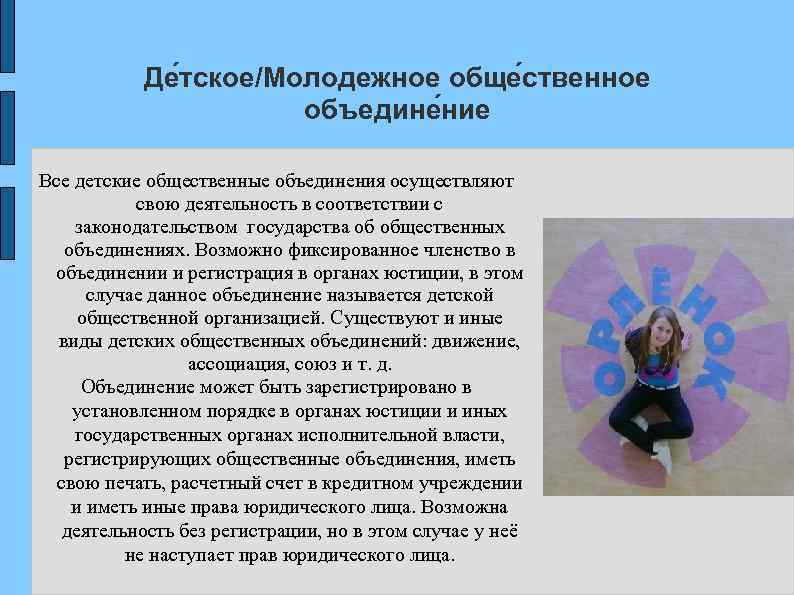 Де́тское/Молодежное обще́ственное объедине́ние

Все детские общественные объединения осуществляют свою деятельность в соответствии с законодательством государства об общественных объединениях. Возможно фиксированное членство в объединении и регистрация в органах юстиции, в этом случае данное объединение называется детской общественной организацией. Существуют и иные виды детских общественных объединений: движение, ассоциация, союз и т. д.

Объединение может быть зарегистрировано в установленном порядке в органах юстиции и иных государственных органах исполнительной власти, регистрирующих общественные объединения, иметь свою печать, расчетный счет в кредитном учреждении и иметь иные права юридического лица. Возможна деятельность без регистрации, но в этом случае у неё не наступает прав юридического лица.

ОРЛЁНОК